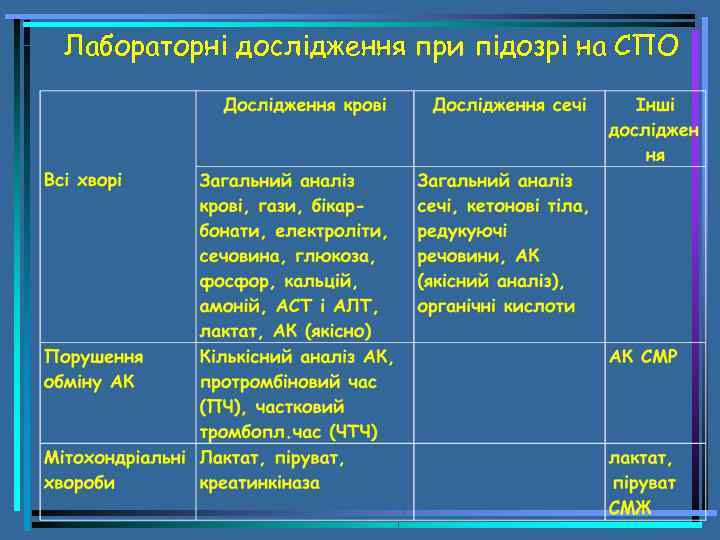 Лабораторні дослідження при підозрі на СПО

| | Дослідження крові | Дослідження сечі | Інші дослідження |
|---|---|---|---|
| Всі хворі | Загальний аналіз крові, гази, бікарбонати, електроліти, сечовина, глюкоза, фосфор, кальцій, амоній, АСТ і АЛТ, лактат, АК (якісно) | Загальний аналіз сечі, кетонові тіла, редукуючі речовини, АК (якісний аналіз), органічні кислоти | |
| Порушення обміну АК | Кількісний аналіз АК, протромбіновий час (ПЧ), частковий тромбопл.час (ЧТЧ) | | АК СМР |
| Мітохондріальні хвороби | Лактат, піруват, креатинкіназа | | лактат, піруват СМЖ |